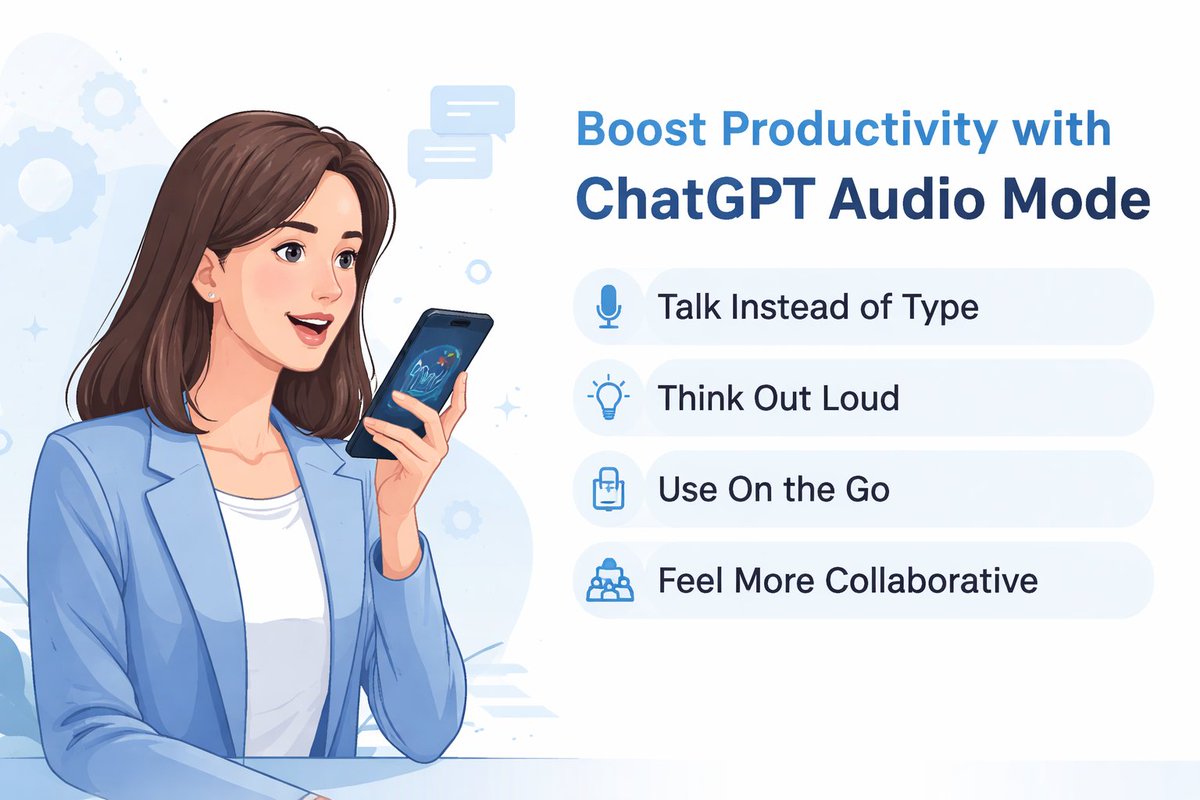 Boost Productivity with
ChatGPT Audio Mode

Talk Instead of Type

Think Out Loud

Use On the Go

Feel More Collaborative